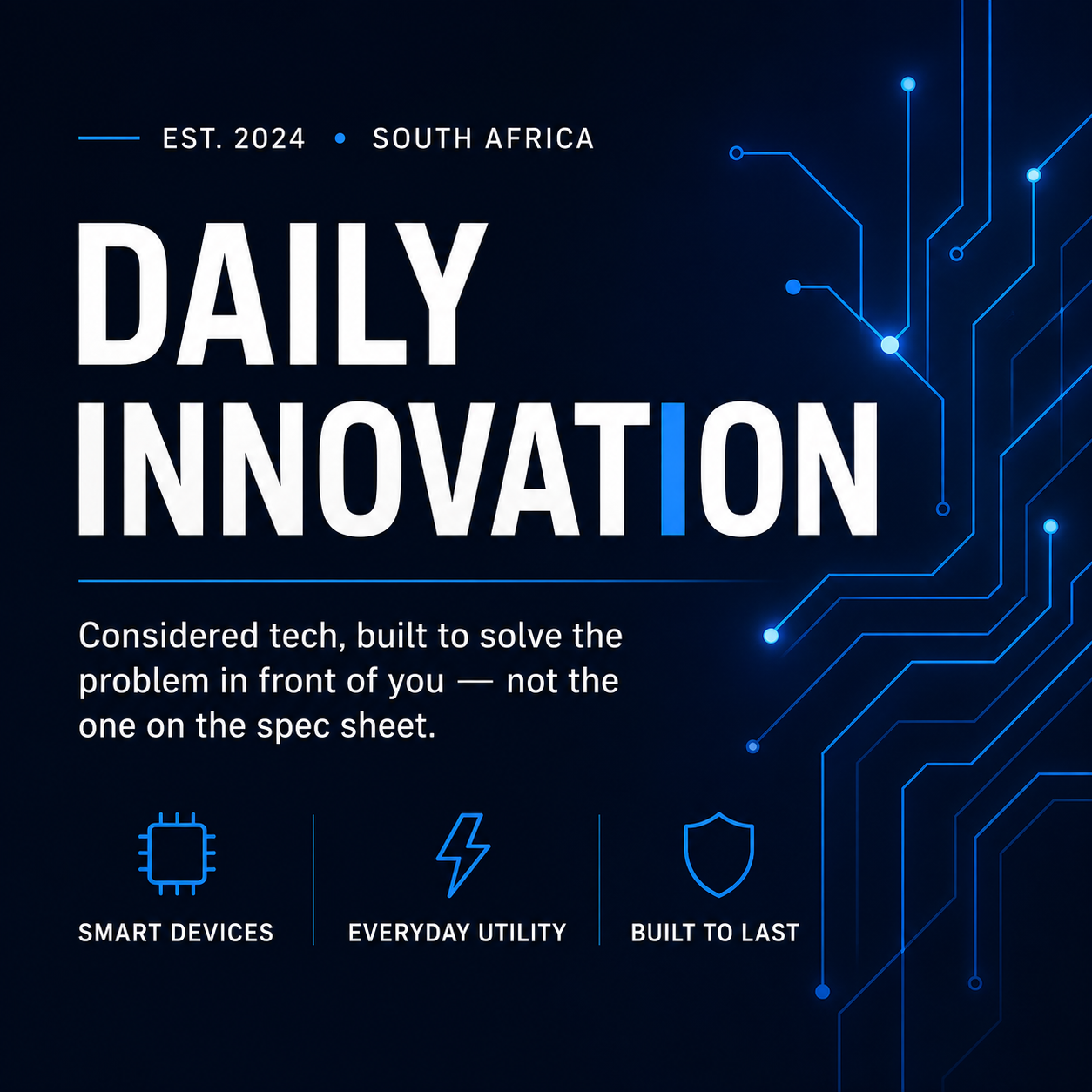 EST. 2024 • SOUTH AFRICA

DAILY INNOVATION

Considered tech, built to solve the problem in front of you — not the one on the spec sheet.

SMART DEVICES

EVERYDAY UTILITY

BUILT TO LAST